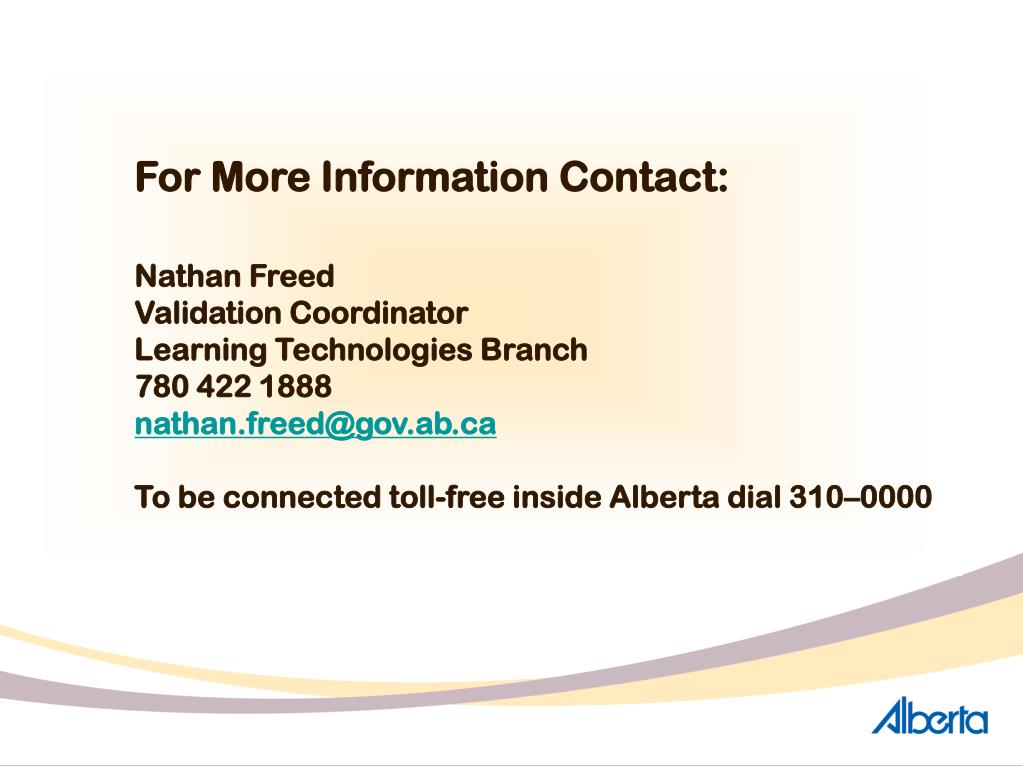 For More Information Contact:

Nathan Freed
Validation Coordinator
Learning Technologies Branch
780 422 1888
nathan.freed@gov.ab.ca

To be connected toll-free inside Alberta dial 310–0000

Alberta